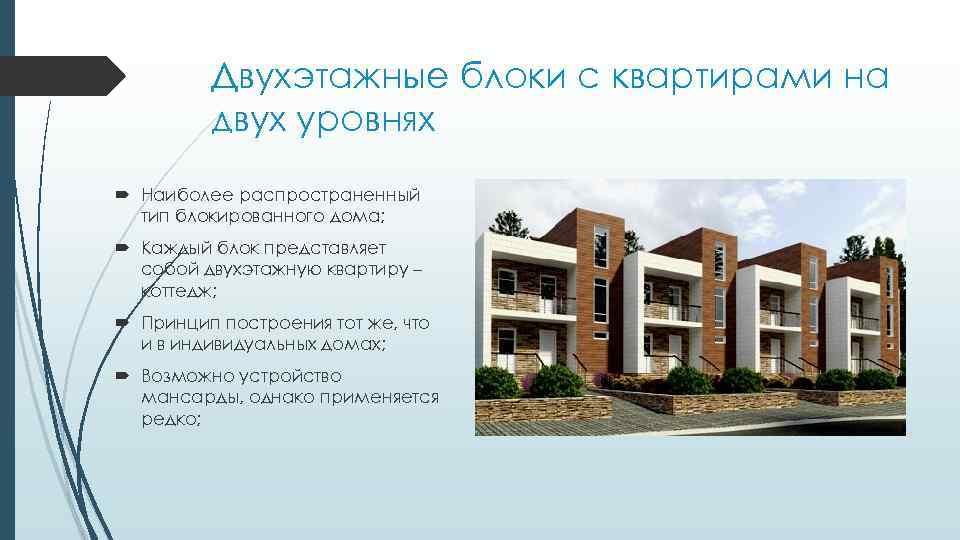 Двухэтажные блоки с квартирами на двух уровнях

Наиболее распространенный тип блокированного дома;

Каждый блок представляет собой двухэтажную квартиру – коттедж;

Принцип построения тот же, что и в индивидуальных домах;

Возможно устройство мансарды, однако применяется редко;